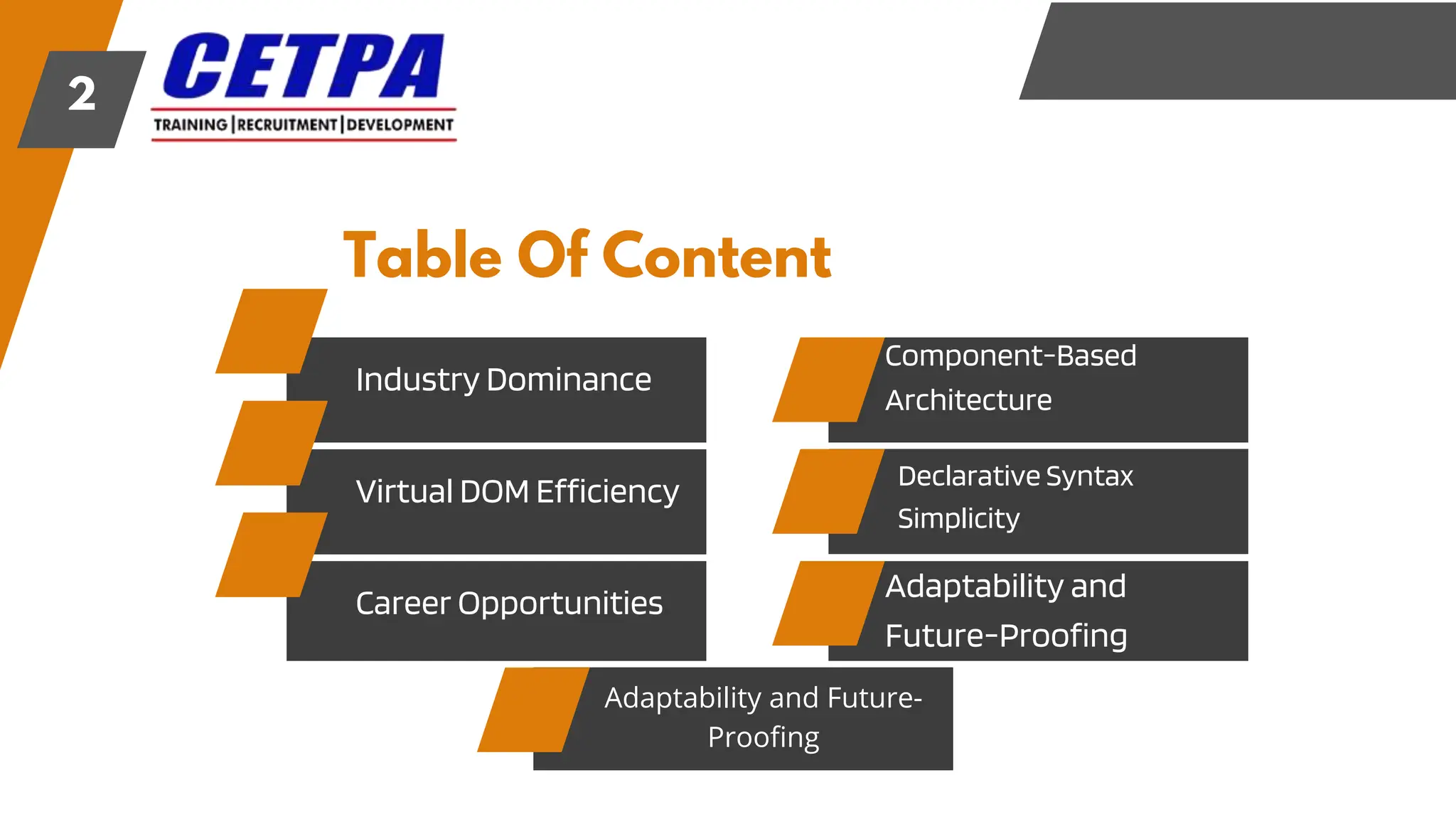 2

CETPA
TRAINING | RECRUITMENT | DEVELOPMENT

Table Of Content

Industry Dominance

Virtual DOM Efficiency

Career Opportunities

Component-Based Architecture

Declarative Syntax Simplicity

Adaptability and Future-Proofing

Adaptability and Future-Proofing